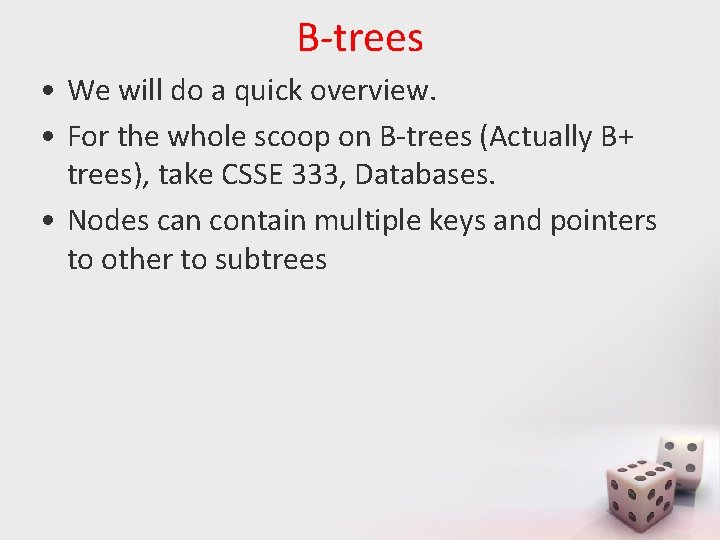 B-trees

• We will do a quick overview.

• For the whole scoop on B-trees (Actually B+ trees), take CSSE 333, Databases.

• Nodes can contain multiple keys and pointers to other to subtrees